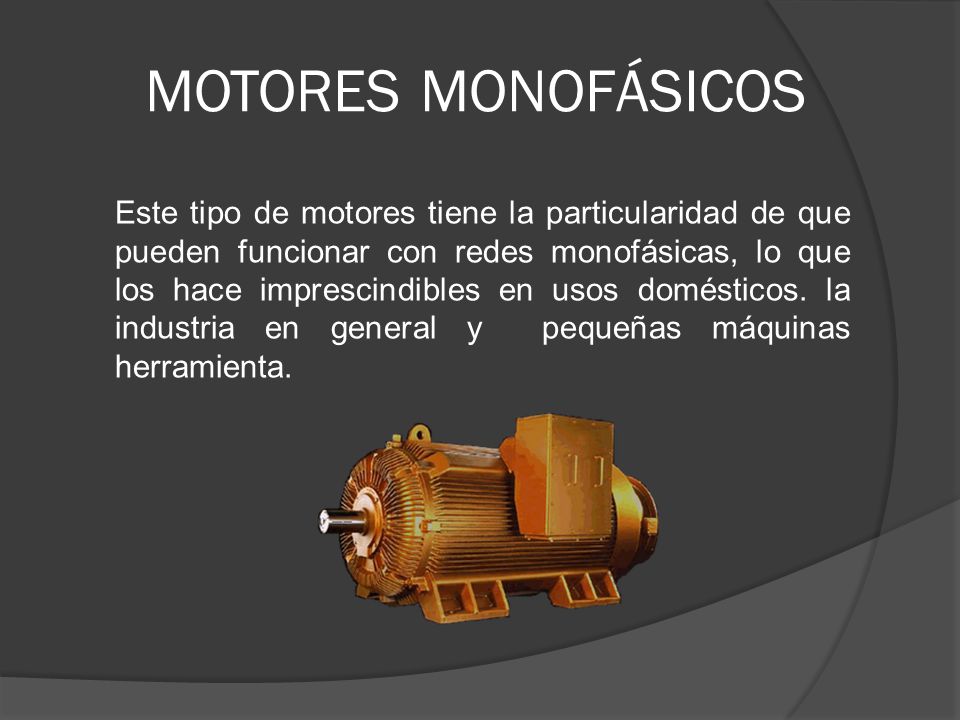 MOTORES MONOFÁSICOS

Este tipo de motores tiene la particularidad de que pueden funcionar con redes monofásicas, lo que los hace imprescindibles en usos domésticos. la industria en general y  pequeñas máquinas herramienta.